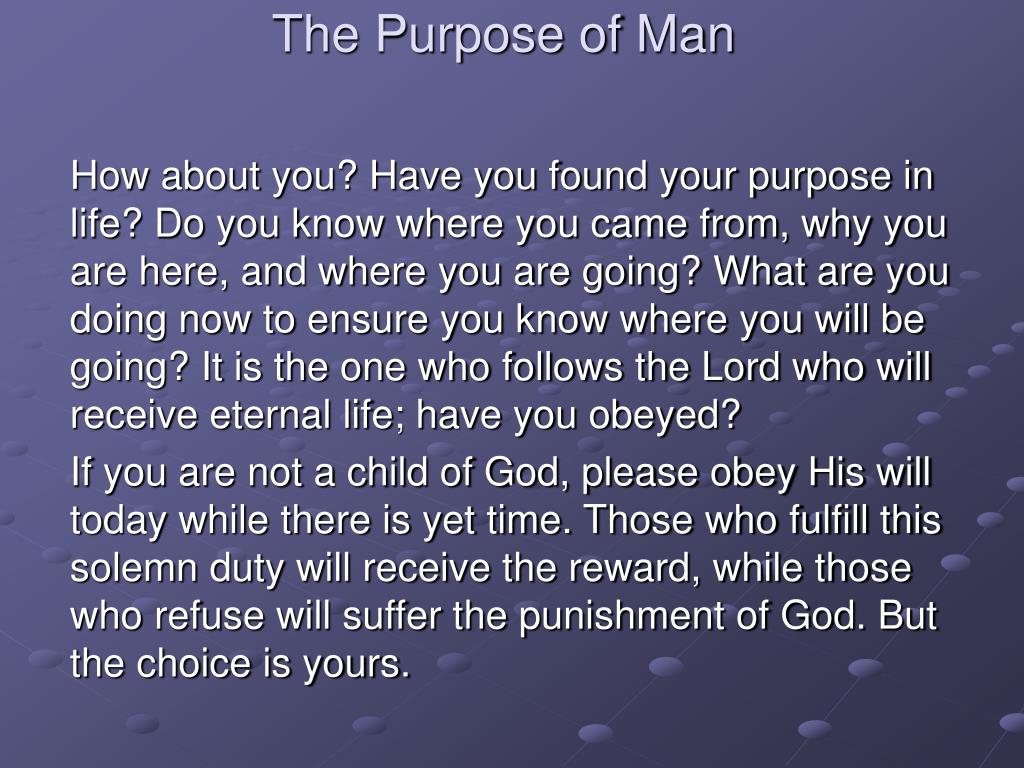 The Purpose of Man

How about you? Have you found your purpose in life? Do you know where you came from, why you are here, and where you are going? What are you doing now to ensure you know where you will be going? It is the one who follows the Lord who will receive eternal life; have you obeyed?

If you are not a child of God, please obey His will today while there is yet time. Those who fulfill this solemn duty will receive the reward, while those who refuse will suffer the punishment of God. But the choice is yours.